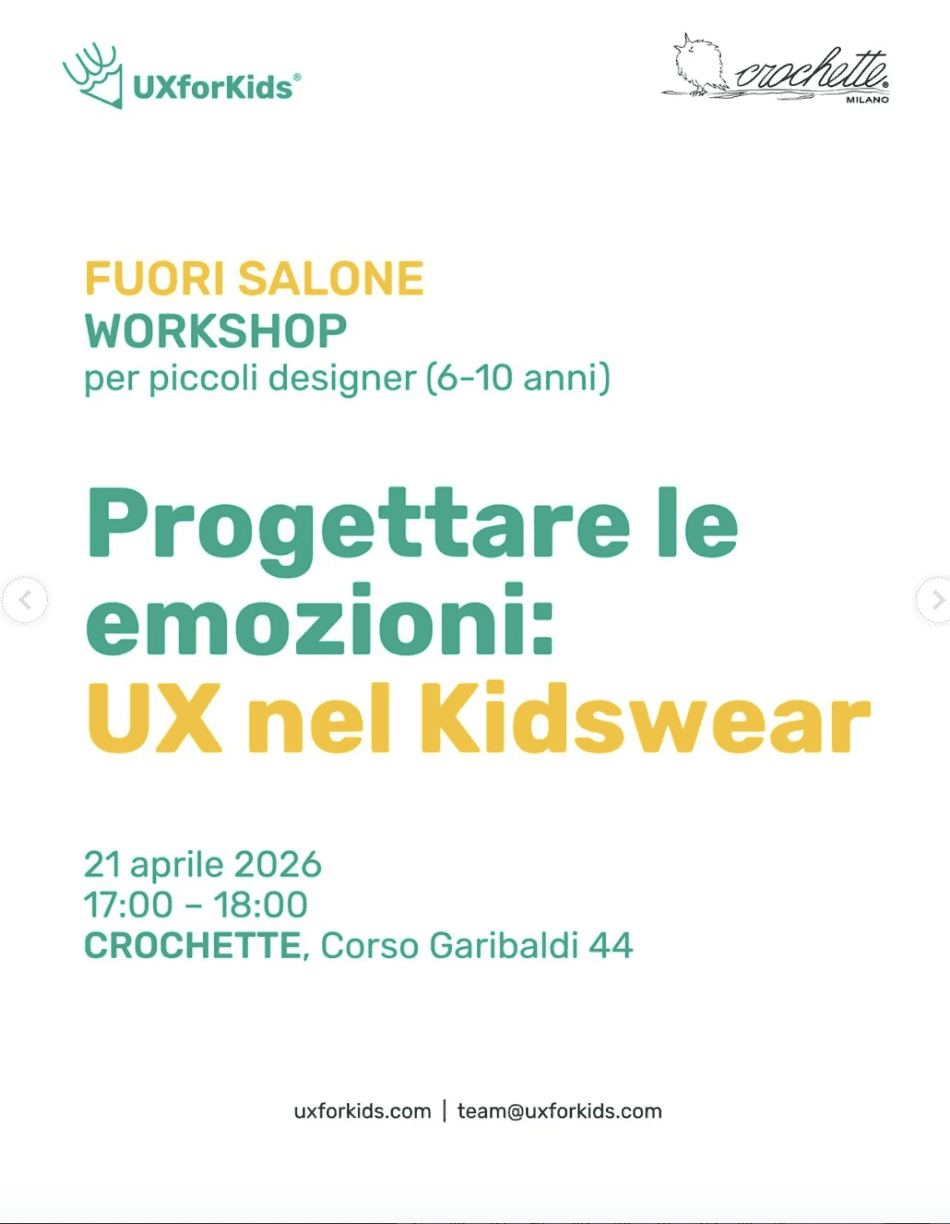 UXforKids®

crochette®
MILANO

FUORI SALONE
WORKSHOP
per piccoli designer (6-10 anni)

Progettare le emozioni:
UX nel Kidswear

21 aprile 2026
17:00 – 18:00
CROCHETTE, Corso Garibaldi 44

uxforkids.com | team@uxforkids.com